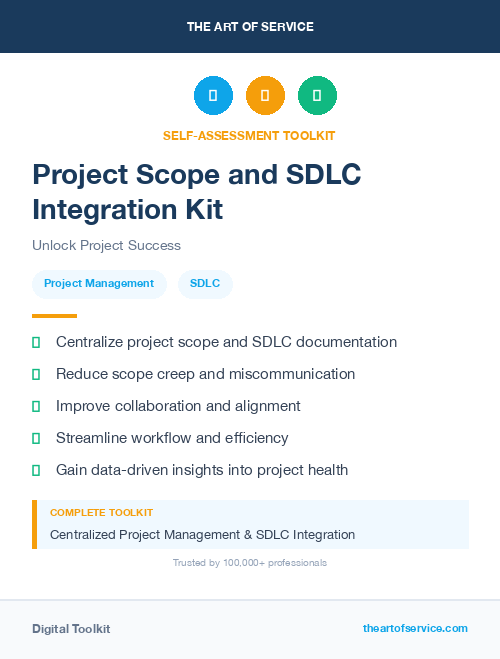 THE ART OF SERVICE

SELF-ASSESSMENT TOOLKIT

Project Scope and SDLC Integration Kit

Unlock Project Success

Project Management

SDLC

Centralize project scope and SDLC documentation

Reduce scope creep and miscommunication

Improve collaboration and alignment

Streamline workflow and efficiency

Gain data-driven insights into project health

COMPLETE TOOLKIT

Centralized Project Management & SDLC Integration

Trusted by 100,000+ professionals

Digital Toolkit

theartofservice.com